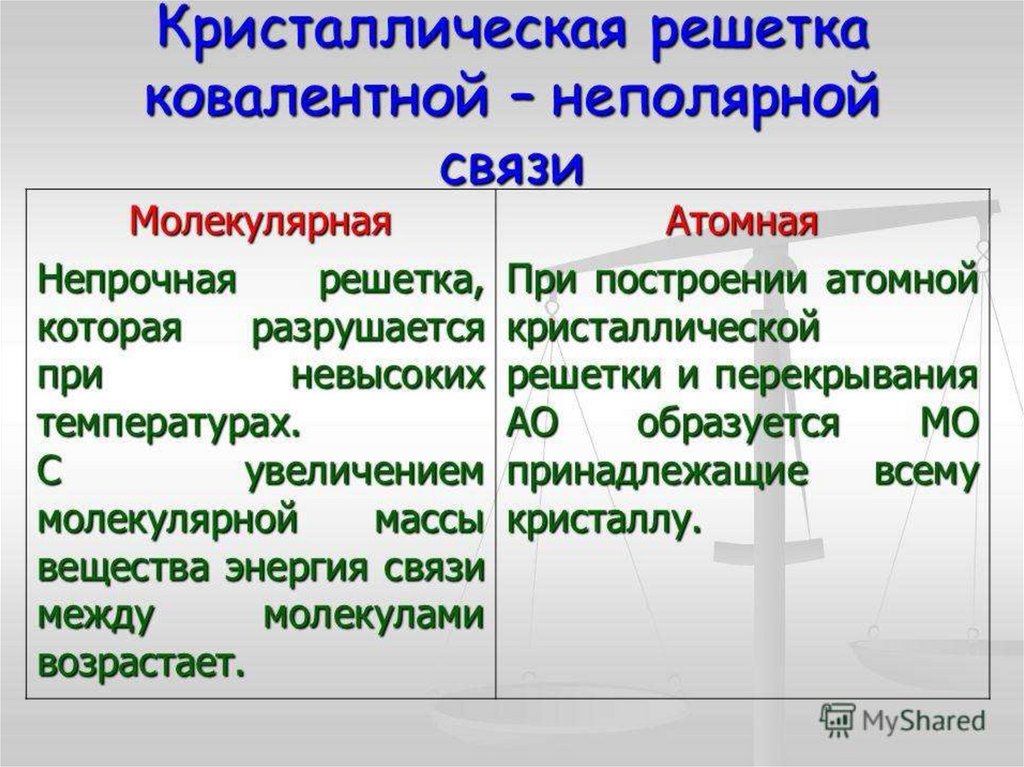 Кристаллическая решетка ковалентной – неполярной связи

| Молекулярная | Атомная |
|---|---|
| Непрочная решетка, которая разрушается при невысоких температурах. С увеличением молекулярной массы вещества энергия связи между молекулами возрастает. | При построении атомной кристаллической решетки и перекрывания АО образуется МО принадлежащие всему кристаллу. |

MyShared